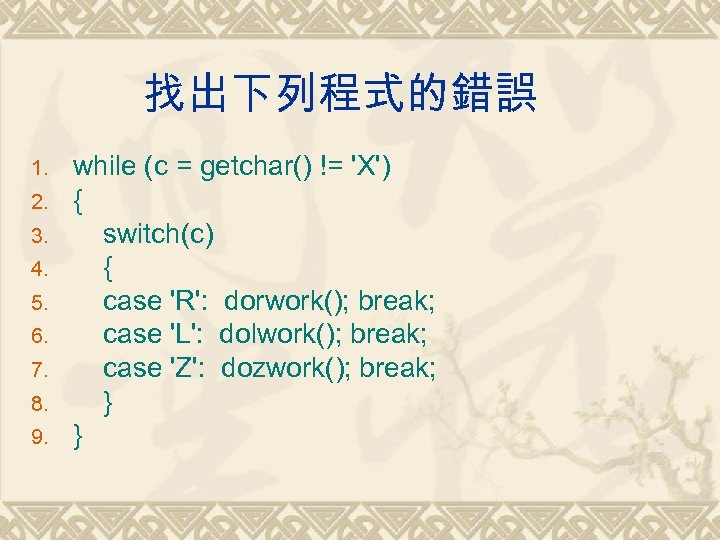 找出下列程式的錯誤

1. while (c = getchar() != 'X')
2. {
3. switch(c)
4. {
5. case 'R': dorwork(); break;
6. case 'L': dolwork(); break;
7. case 'Z': dozwork(); break;
8. }
9. }